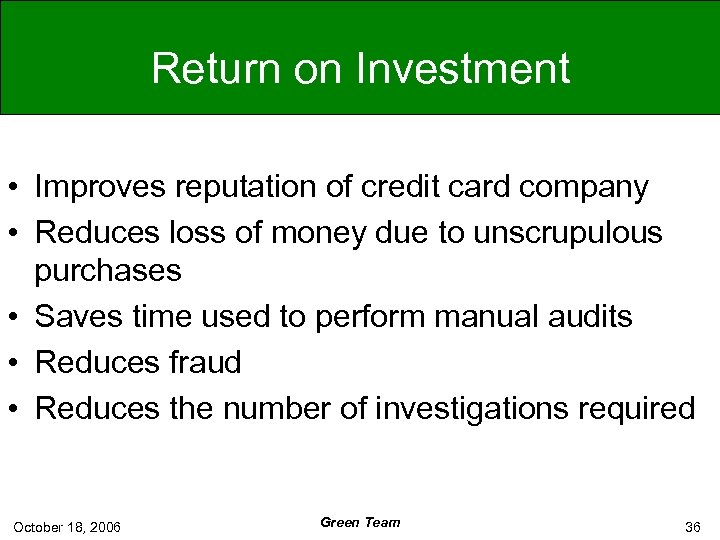 Return on Investment

• Improves reputation of credit card company
• Reduces loss of money due to unscrupulous purchases
• Saves time used to perform manual audits
• Reduces fraud
• Reduces the number of investigations required

October 18, 2006

Green Team

36